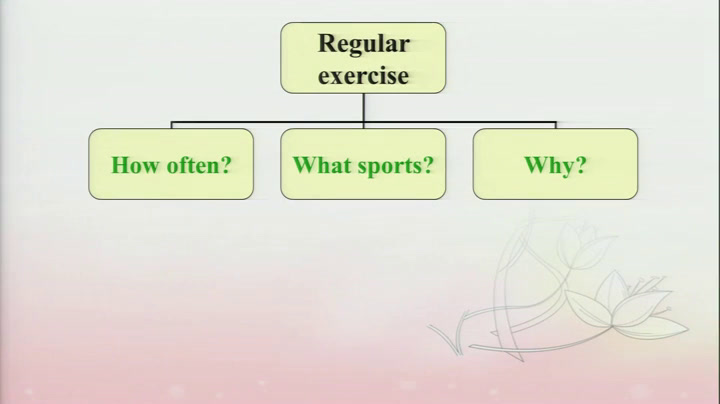 Regular exercise

How often?

What sports?

Why?